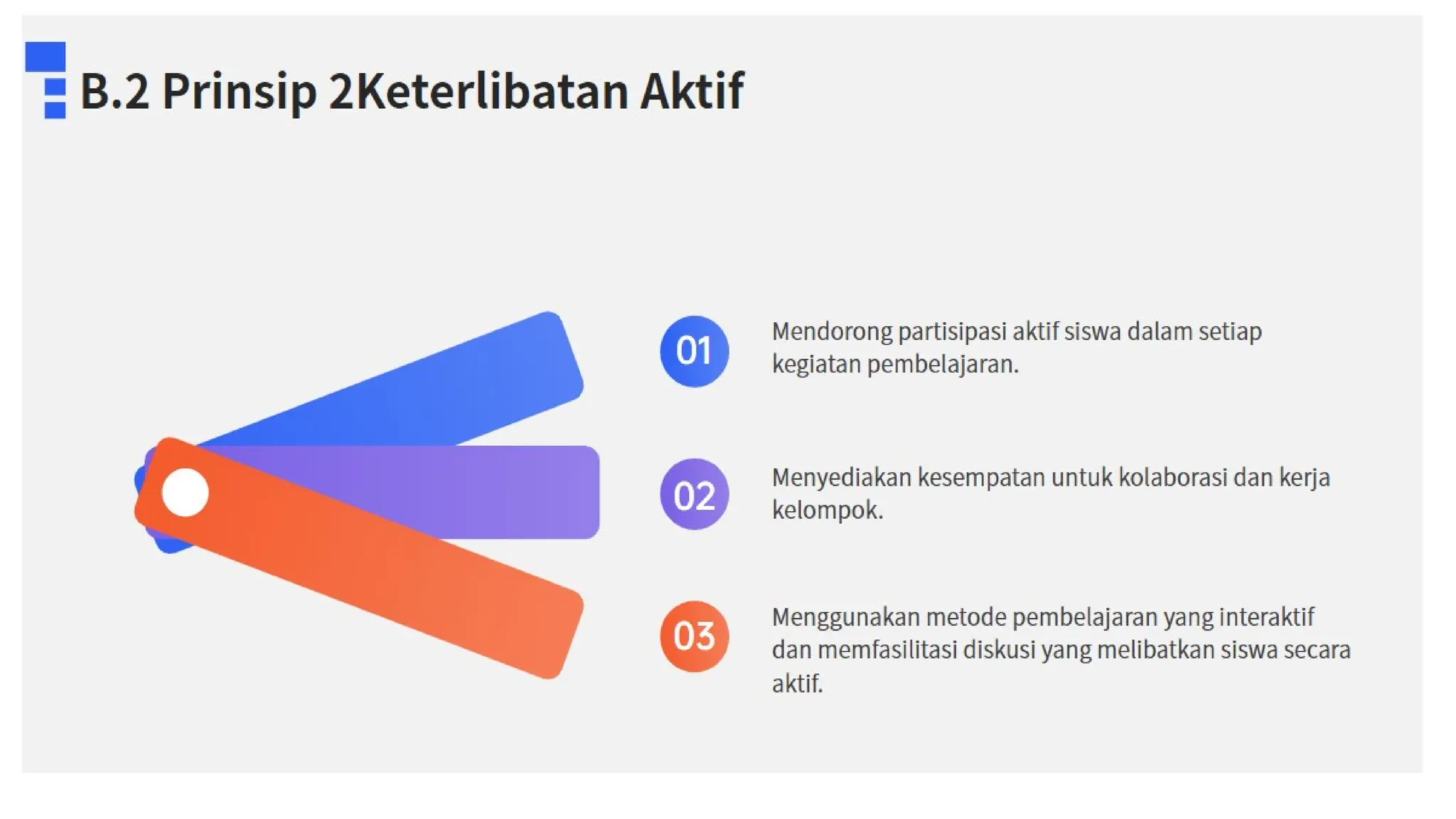 B.2 Prinsip 2Keterlibatan Aktif

01

Mendorong partisipasi aktif siswa dalam setiap kegiatan pembelajaran.

02

Menyediakan kesempatan untuk kolaborasi dan kerja kelompok.

03

Menggunakan metode pembelajaran yang interaktif dan memfasilitasi diskusi yang melibatkan siswa secara aktif.